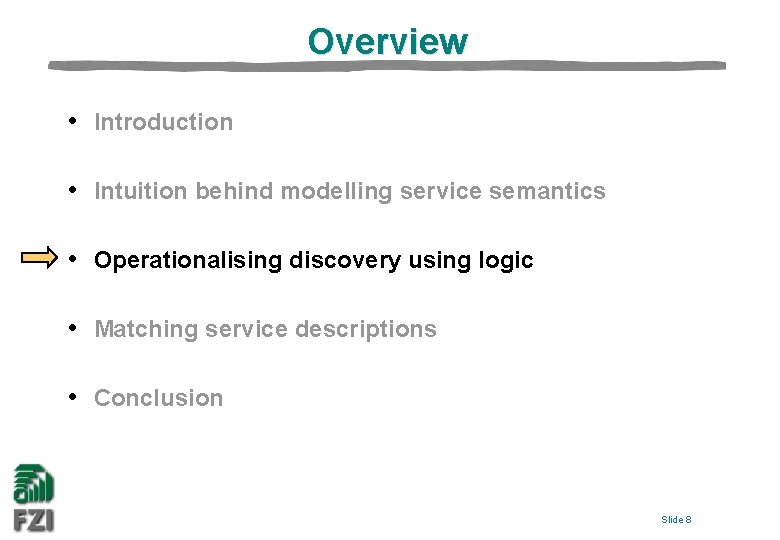 Overview

• Introduction

• Intuition behind modelling service semantics

• Operationalising discovery using logic

• Matching service descriptions

• Conclusion

FZI

Slide 8